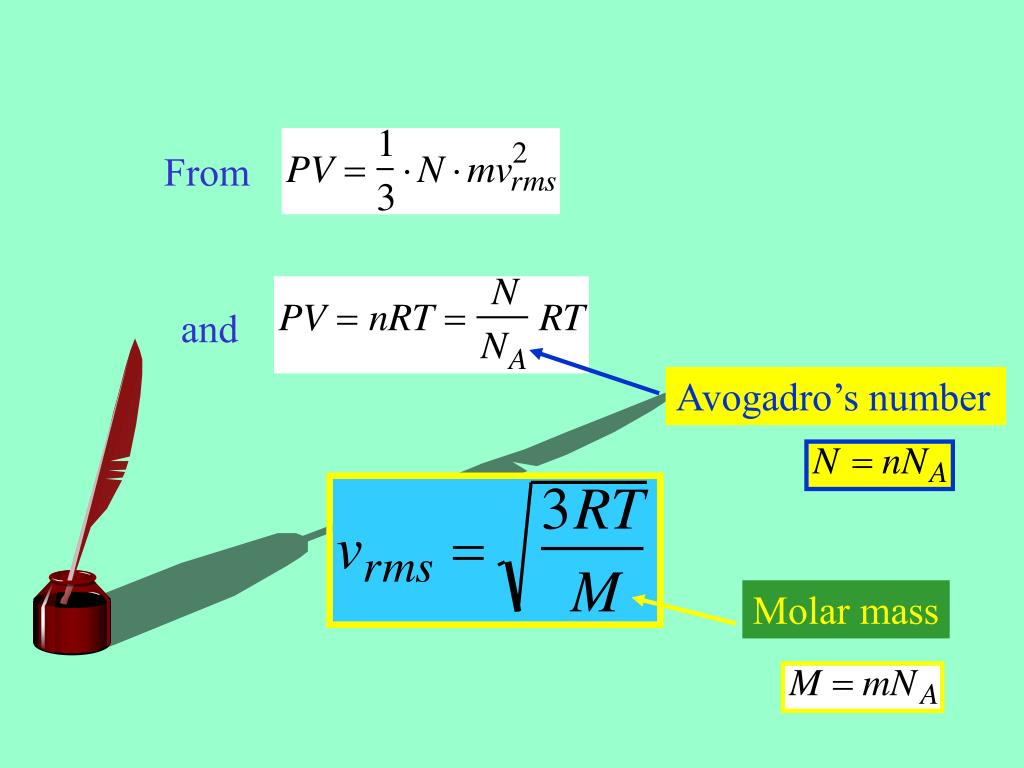 From $PV = \frac{1}{3} \cdot N \cdot mv_{rms}^2$

and $PV = nRT = \frac{N}{N_A} RT$

Avogadro's number

$N = nN_A$

$v_{rms} = \sqrt{\frac{3RT}{M}}$

Molar mass

$M = mN_A$